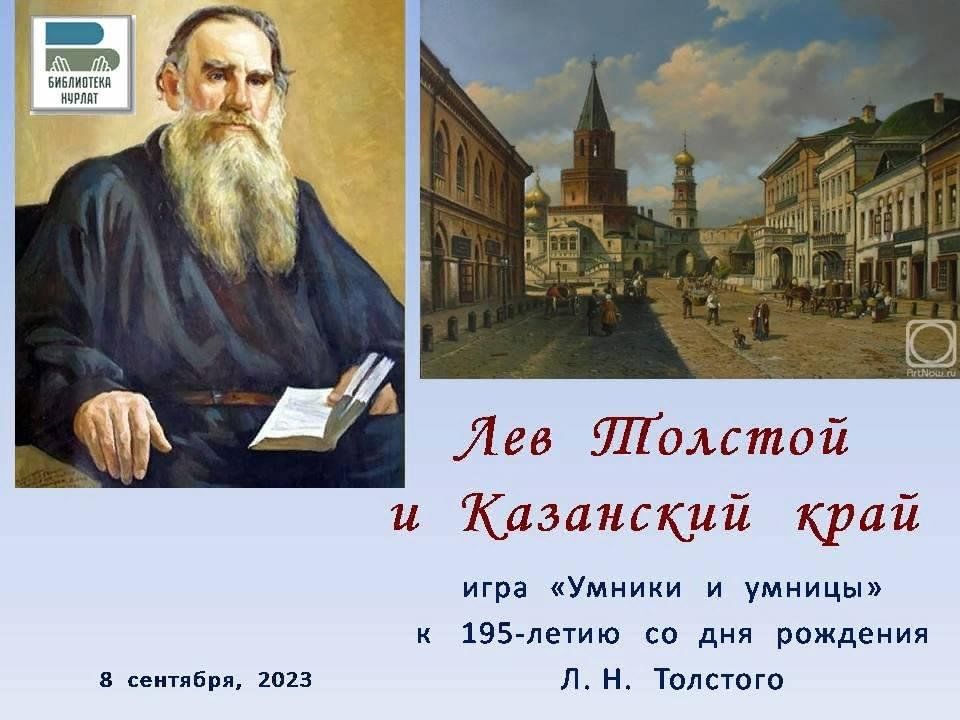 БИБЛИОТЕКА НУРЛАТ

ArtNow.ru

Лев Толстой и Казанский край

игра «Умники и умницы» к 195-летию со дня рождения Л. Н. Толстого

8 сентября, 2023